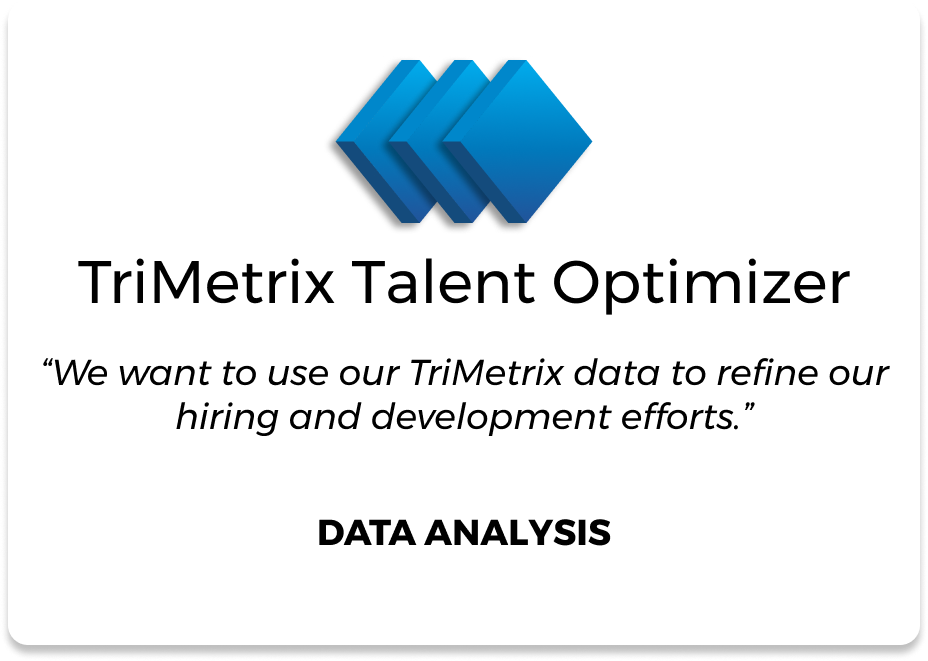 TriMetrix Talent Optimizer

“We want to use our TriMetrix data to refine our hiring and development efforts.”

DATA ANALYSIS